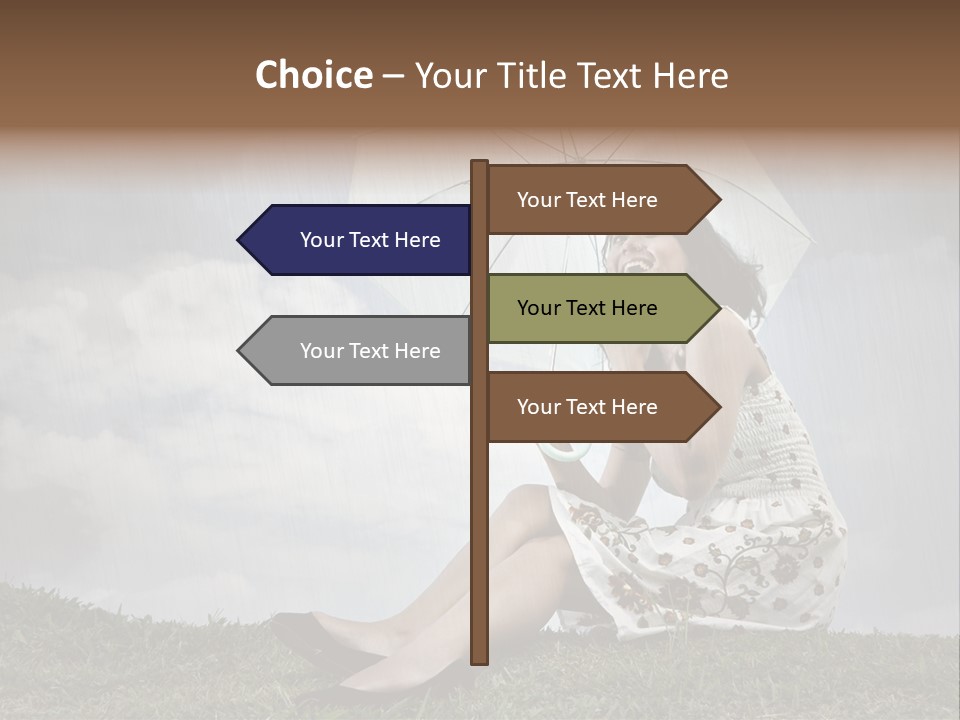 Choice – Your Title Text Here

Your Text Here

Your Text Here

Your Text Here

Your Text Here

Your Text Here